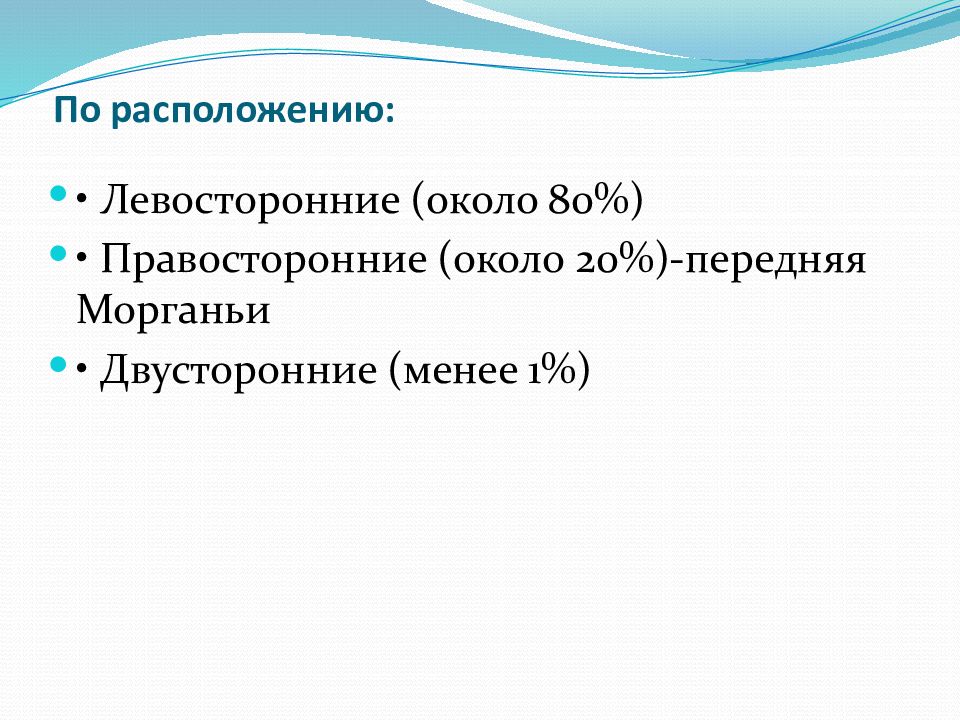 По расположению:

• Левосторонние (около 80%)

• Правосторонние (около 20%)-передняя Морганьи

• Двусторонние (менее 1%)